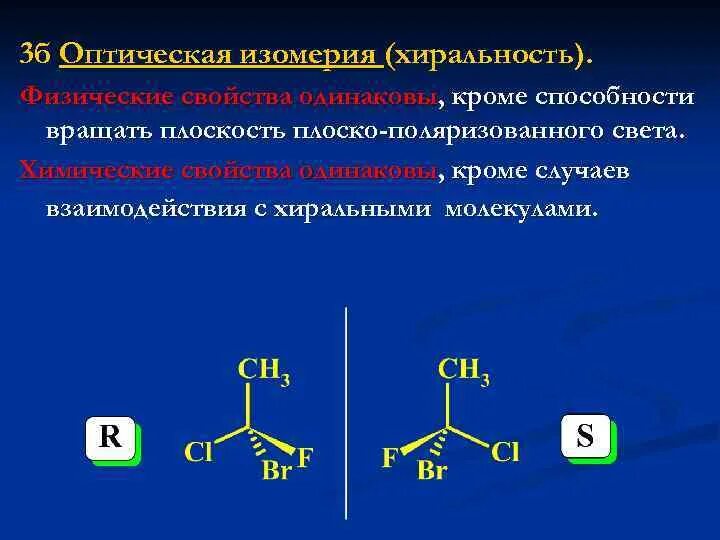 3б Оптическая изомерия (хиральность).

Физические свойства одинаковы, кроме способности вращать плоскость плоско-поляризованного света.

Химические свойства одинаковы, кроме случаев взаимодействия с хиральными молекулами.

R

$CH_3$
Cl
Br
F

$CH_3$
F
Br
Cl

S